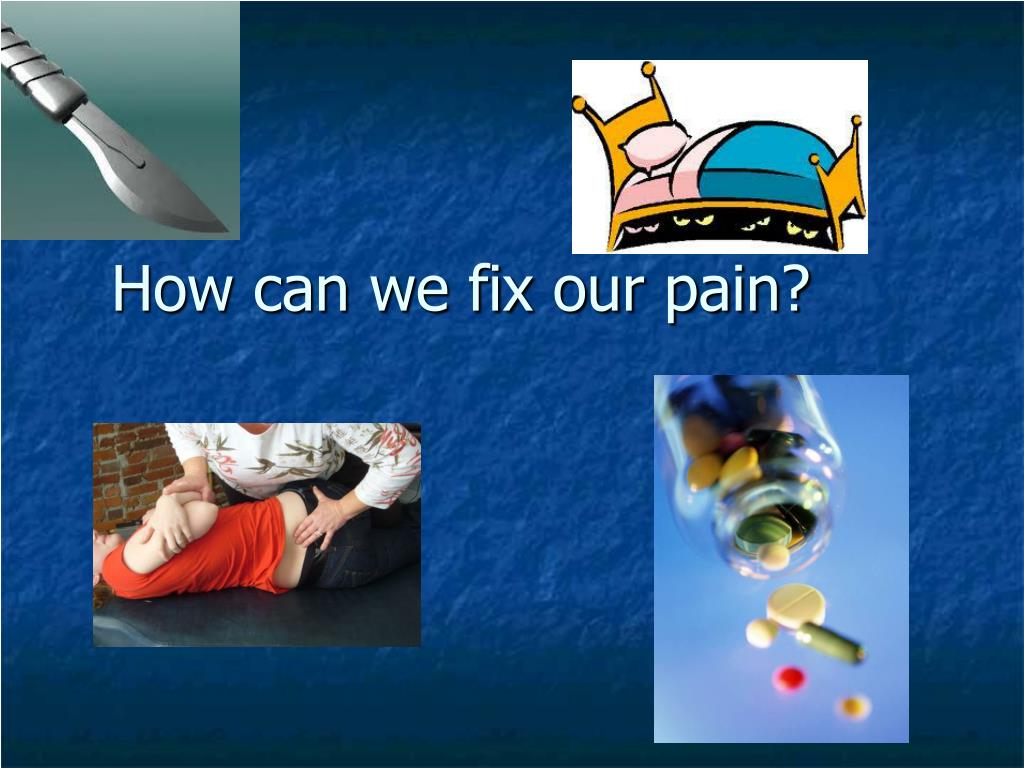 How can we fix our pain?